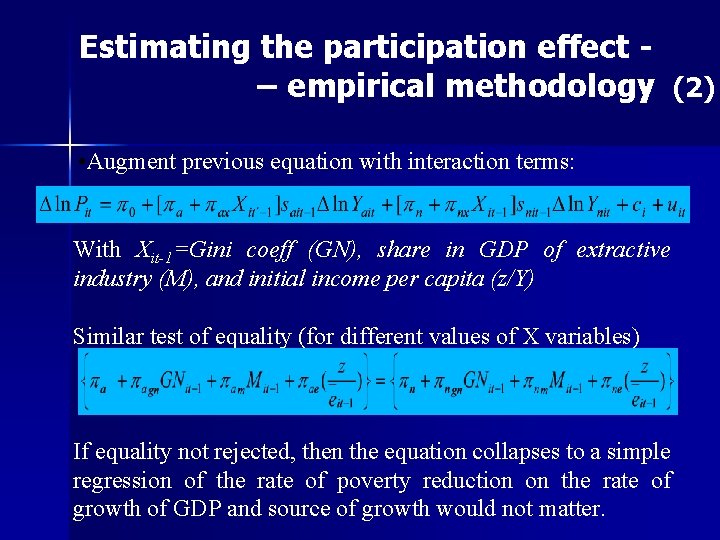 Estimating the participation effect -
– empirical methodology (2)

•Augment previous equation with interaction terms:

$\Delta \ln P_{it} = \pi_0 + [\pi_a + \pi_{ax} X_{it'-1}] s_{ait-1} \Delta \ln Y_{ait} + [\pi_n + \pi_{nx} X_{it-1}] s_{nit-1} \Delta \ln Y_{nit} + c_i + u_{it}$

With $X_{it-1}$=Gini coeff (GN), share in GDP of extractive industry (M), and initial income per capita (z/Y)

Similar test of equality (for different values of X variables)

$\left\{ \pi_a + \pi_{agn} GN_{it-1} + \pi_{am} M_{it-1} + \pi_{ae} (\frac{z}{e_{it-1}}) \right\} = \left\{ \pi_n + \pi_{ngn} GN_{it-1} + \pi_{nm} M_{it-1} + \pi_{ne} (\frac{z}{e_{it-1}}) \right\}$

If equality not rejected, then the equation collapses to a simple regression of the rate of poverty reduction on the rate of growth of GDP and source of growth would not matter.